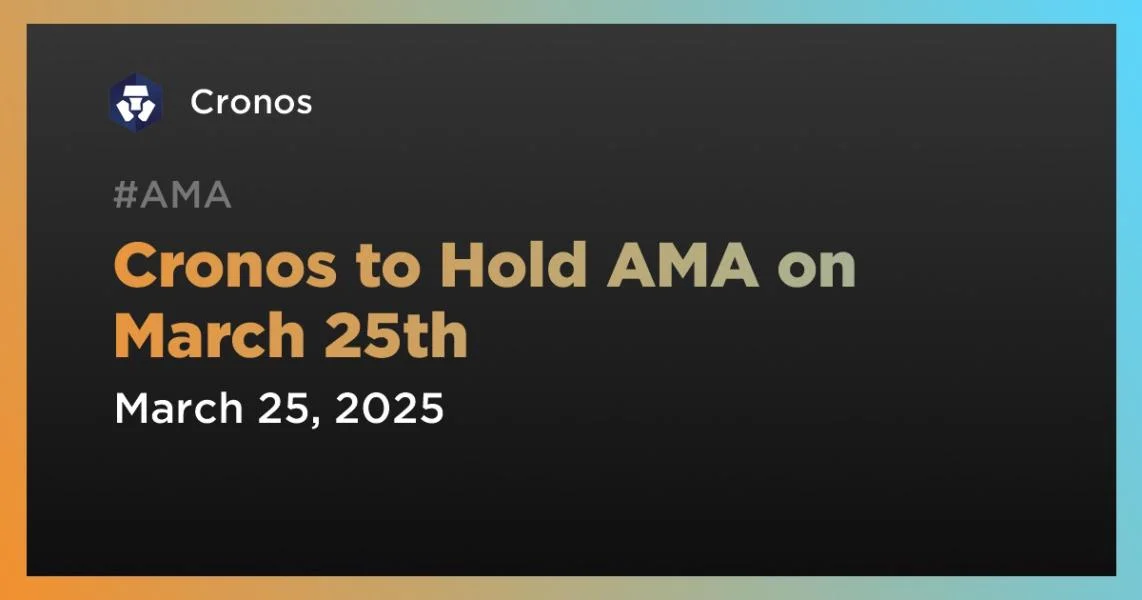 Cronos

#AMA

Cronos to Hold AMA on March 25th

March 25, 2025